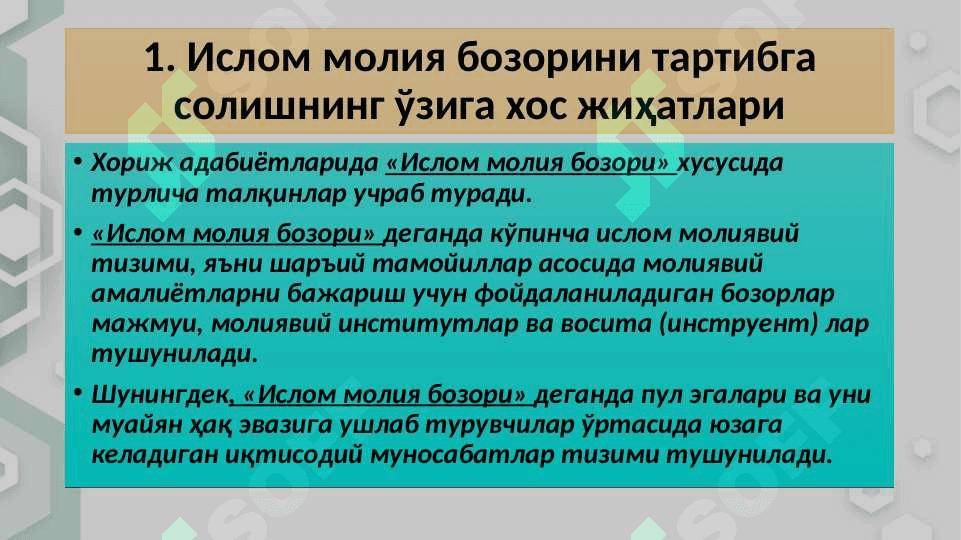 1. Ислом молия бозорини тартибга солишнинг ўзига хос жиҳатлари

• Хориж адабиётларида «Ислом молия бозори» хусусида турлича талқинлар учраб туради.

• «Ислом молия бозори» деганда кўпинча ислом молиявий тизими, яъни шаръий тамойиллар асосида молиявий амалиётларни бажариш учун фойдаланиладиган бозорлар мажмуи, молиявий институтлар ва восита (инструент) лар тушунилади.

• Шунингдек, «Ислом молия бозори» деганда пул эгалари ва уни муайян ҳақ эвазига ушлаб турувчилар ўртасида юзага келадиган иқтисодий муносабатлар тизими тушунилади.